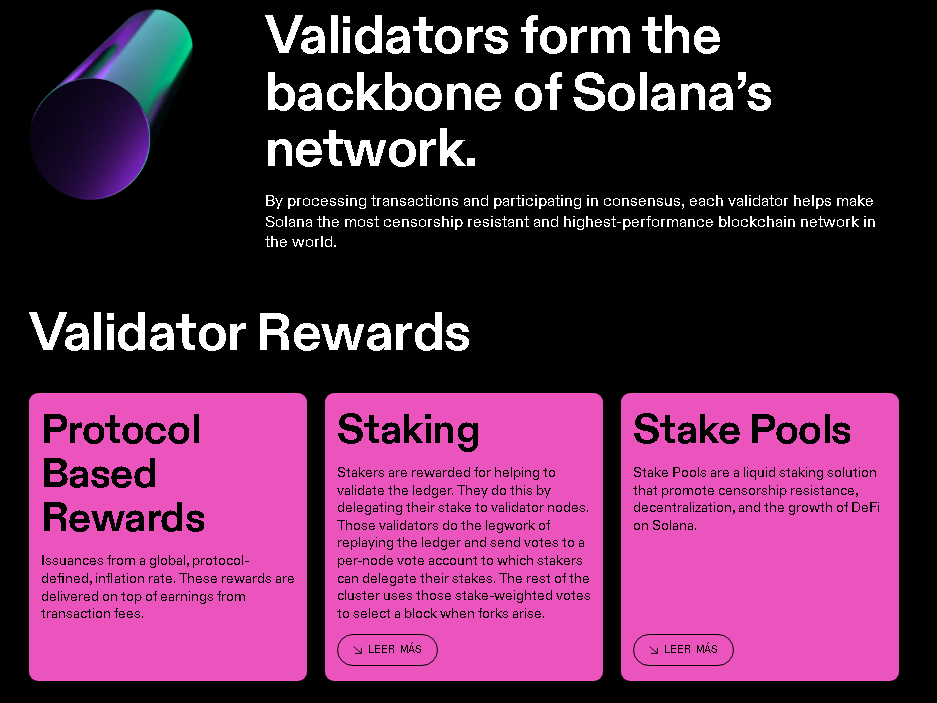 Validators form the backbone of Solana's network.

By processing transactions and participating in consensus, each validator helps make Solana the most censorship resistant and highest-performance blockchain network in the world.

Validator Rewards

Protocol Based Rewards

Issuances from a global, protocol-defined, inflation rate. These rewards are delivered on top of earnings from transaction fees.

Staking

Stakers are rewarded for helping to validate the ledger. They do this by delegating their stake to validator nodes. Those validators do the legwork of replaying the ledger and send votes to a per-node vote account to which stakers can delegate their stakes. The rest of the cluster uses those stake-weighted votes to select a block when forks arise.

↘ LEER MÁS

Stake Pools

Stake Pools are a liquid staking solution that promote censorship resistance, decentralization, and the growth of DeFi on Solana.

↘ LEER MÁS